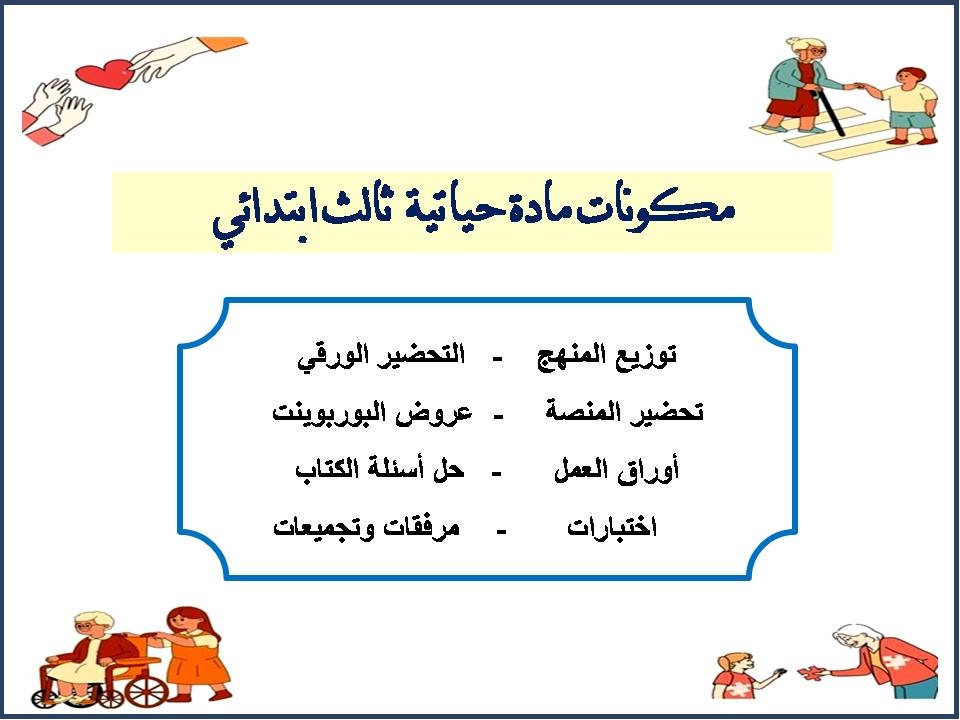 مكونات مادة حياتية ثالث ابتدائي

توزيع المنهج - التحضير الورقي

تحضير المنصة - عروض البوربوينت

أوراق العمل - حل أسئلة الكتاب

اختبارات - مرفقات وتجميعات